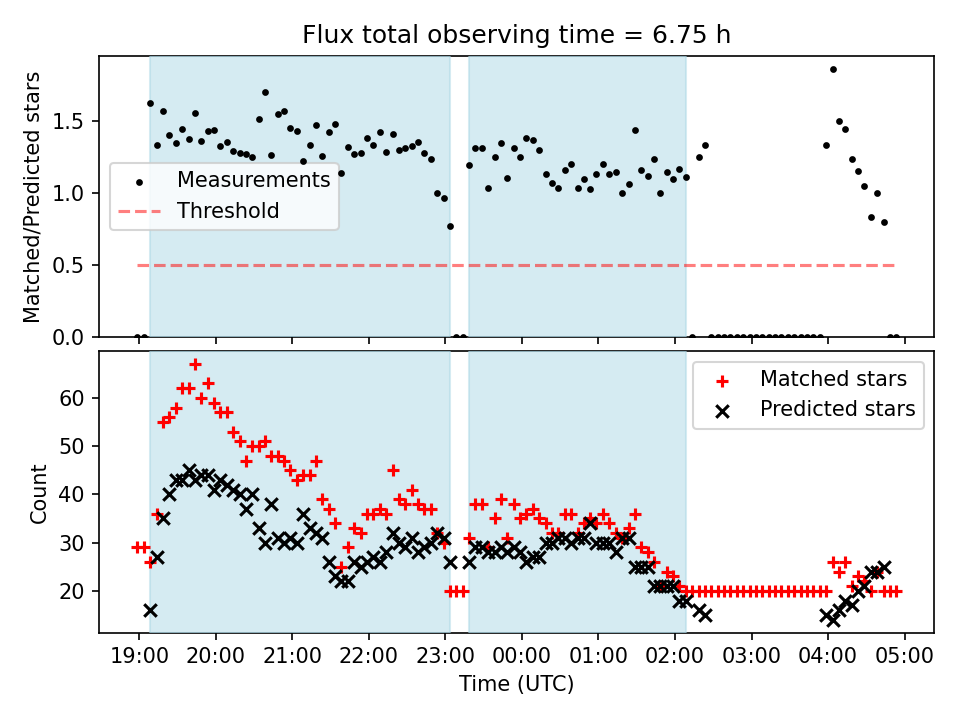 Flux total observing time = 6.75 h

Matched/Predicted stars

1.5
1.0
0.5
0.0

Measurements
Threshold

Count

60
50
40
30
20

Matched stars
Predicted stars

19:00 20:00 21:00 22:00 23:00 00:00 01:00 02:00 03:00 04:00 05:00

Time (UTC)